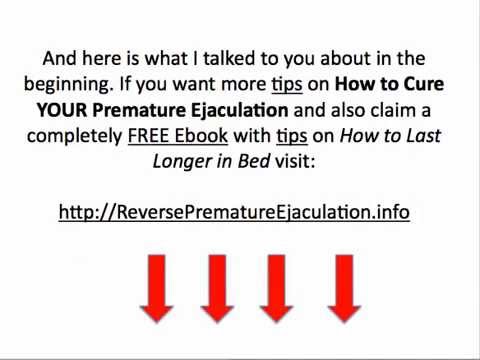 And here is what I talked to you about in the beginning. If you want more tips on How to Cure YOUR Premature Ejaculation and also claim a completely FREE Ebook with tips on How to Last Longer in Bed visit:

http://ReversePrematureEjaculation.info